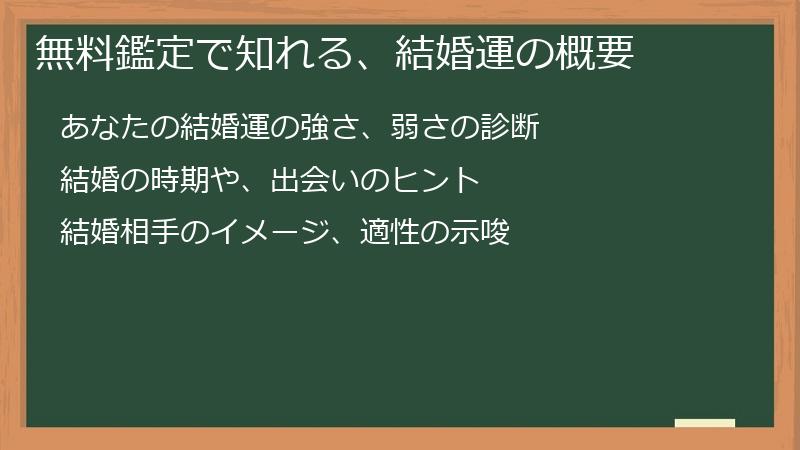 無料鑑定で知れる、結婚運の概要

あなたの結婚運の強さ、弱さの診断

結婚の時期や、出会いのヒント

結婚相手のイメージ、適性の示唆